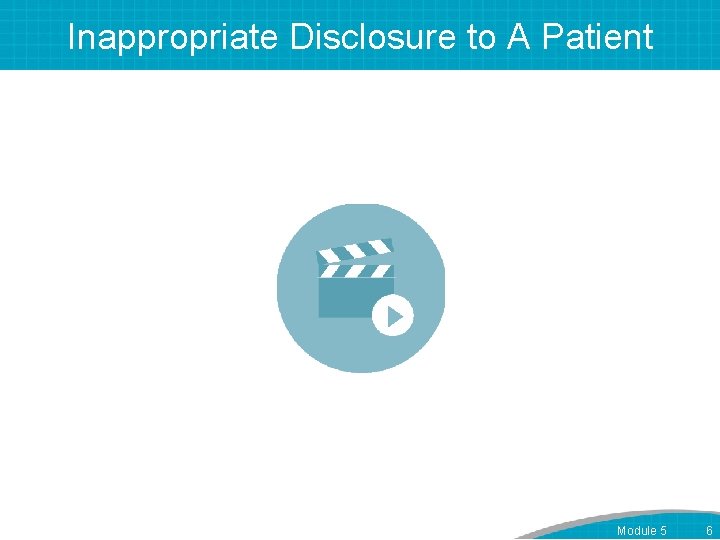 Inappropriate Disclosure to A Patient

Module 5 6